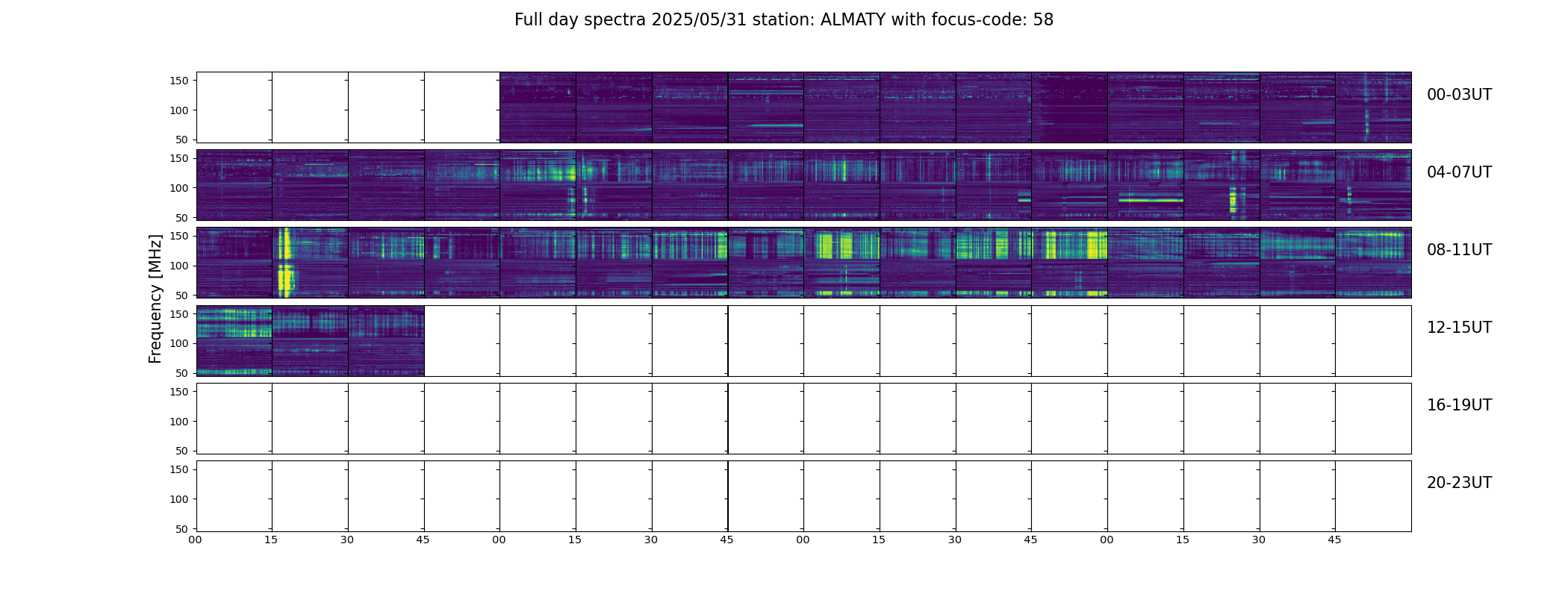 Full day spectra 2025/05/31 station: ALMATY with focus-code: 58

Frequency [MHz]

150
100
50
00-03UT

150
100
50
04-07UT

150
100
50
08-11UT

150
100
50
12-15UT

150
100
50
16-19UT

150
100
50
20-23UT

00 15 30 45 00 15 30 45 00 15 30 45 00 15 30 45